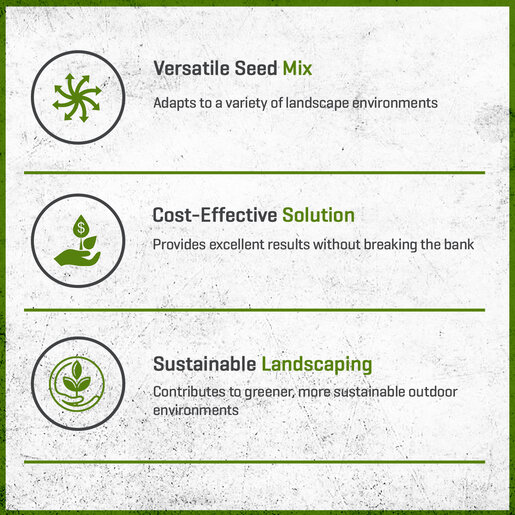 Versatile Seed Mix

Adapts to a variety of landscape environments

$

Cost-Effective Solution

Provides excellent results without breaking the bank

Sustainable Landscaping

Contributes to greener, more sustainable outdoor environments